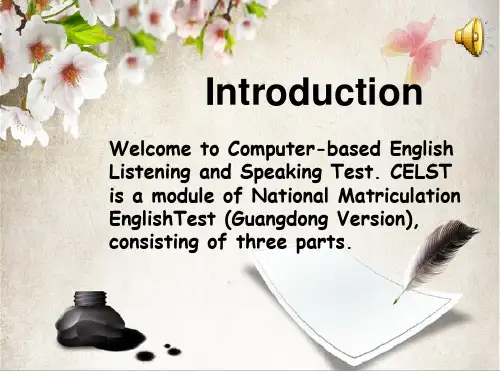 Introduction

Welcome to Computer-based English Listening and Speaking Test. CELST is a module of National Matriculation EnglishTest (Guangdong Version), consisting of three parts.